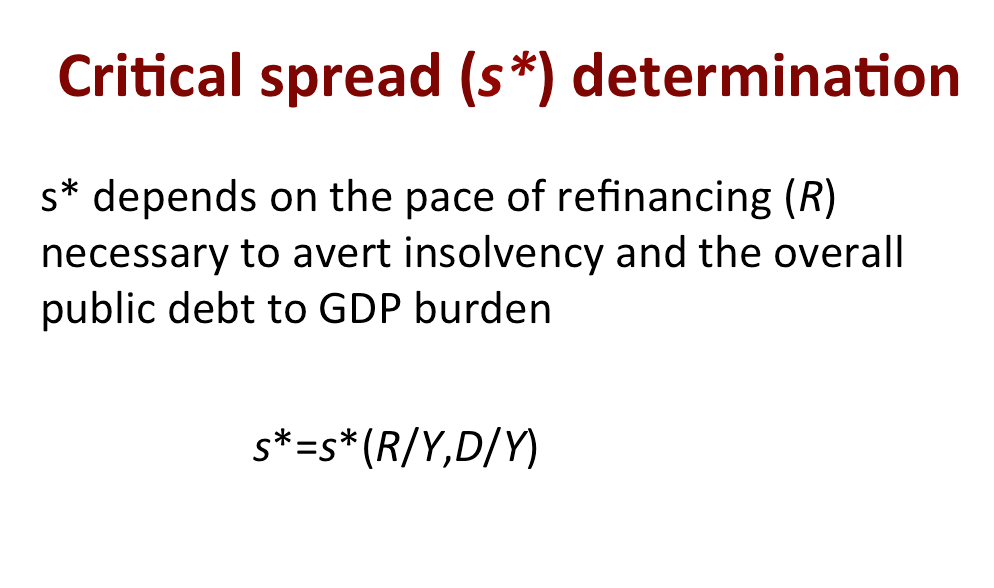 Critical spread ($s^*$) determination

s* depends on the pace of refinancing ($R$) necessary to avert insolvency and the overall public debt to GDP burden

$s^*=s^*(R/Y,D/Y)$